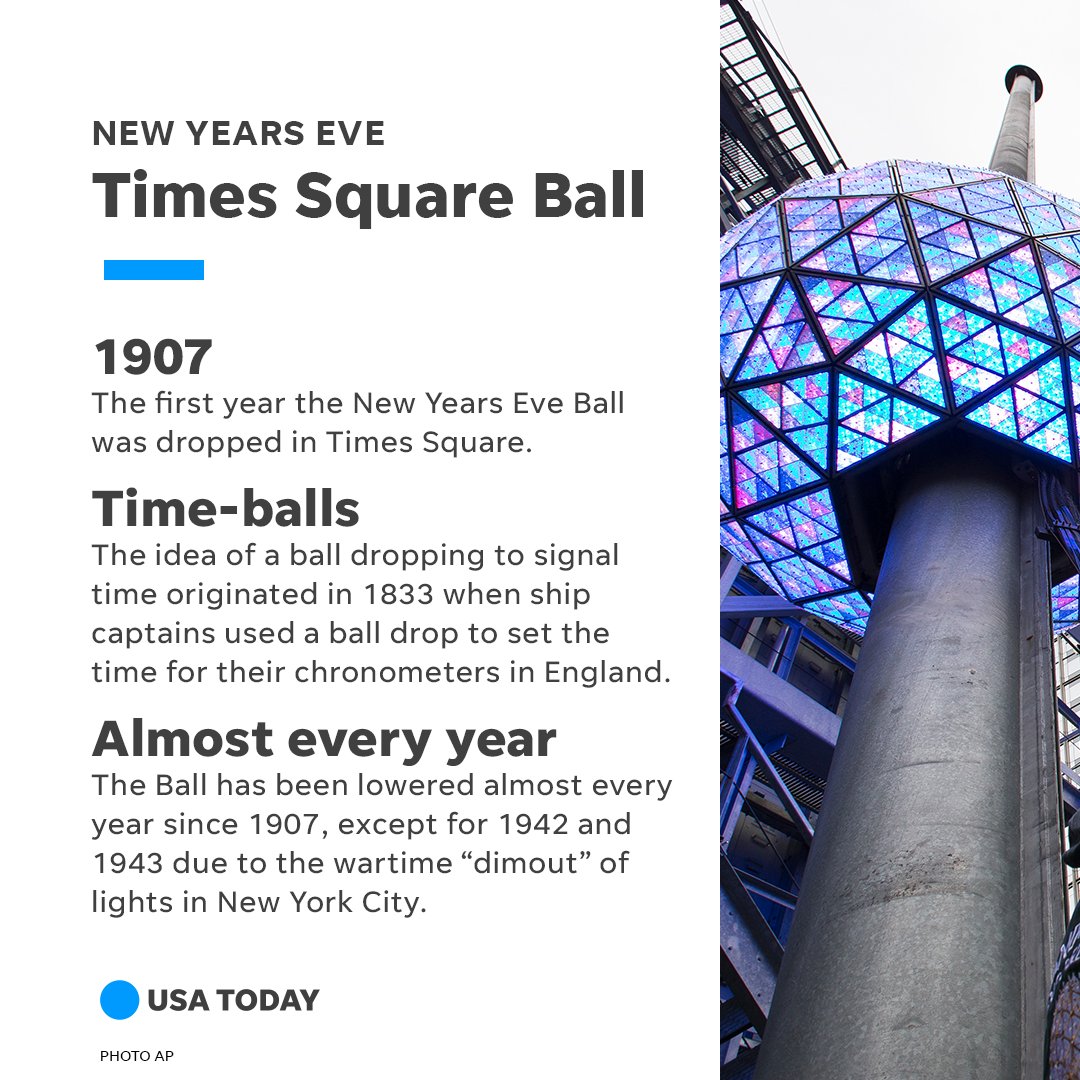 NEW YEARS EVE
Times Square Ball

1907
The first year the New Years Eve Ball was dropped in Times Square.

Time-balls
The idea of a ball dropping to signal time originated in 1833 when ship captains used a ball drop to set the time for their chronometers in England.

Almost every year
The Ball has been lowered almost every year since 1907, except for 1942 and 1943 due to the wartime “dimout” of lights in New York City.

USA TODAY

PHOTO AP